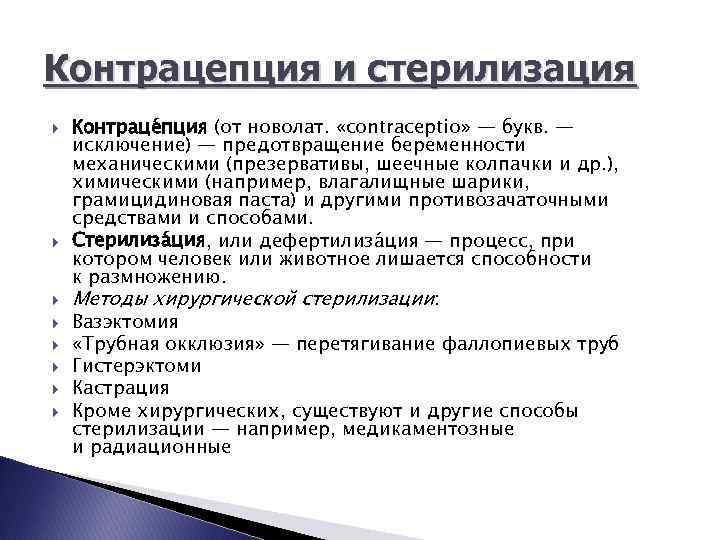 Контрацепция и стерилизация

Контраце́пция (от новолат. «contraceptio» — букв. — исключение) — предотвращение беременности механическими (презервативы, шеечные колпачки и др.), химическими (например, влагалищные шарики, грамицидиновая паста) и другими противозачаточными средствами и способами.

Стерилиза́ция, или дефертилиза́ция — процесс, при котором человек или животное лишается способности к размножению.

Методы хирургической стерилизации:

Вазэктомия

«Трубная окклюзия» — перетягивание фаллопиевых труб

Гистерэктоми

Кастрация

Кроме хирургических, существуют и другие способы стерилизации — например, медикаментозные и радиационные